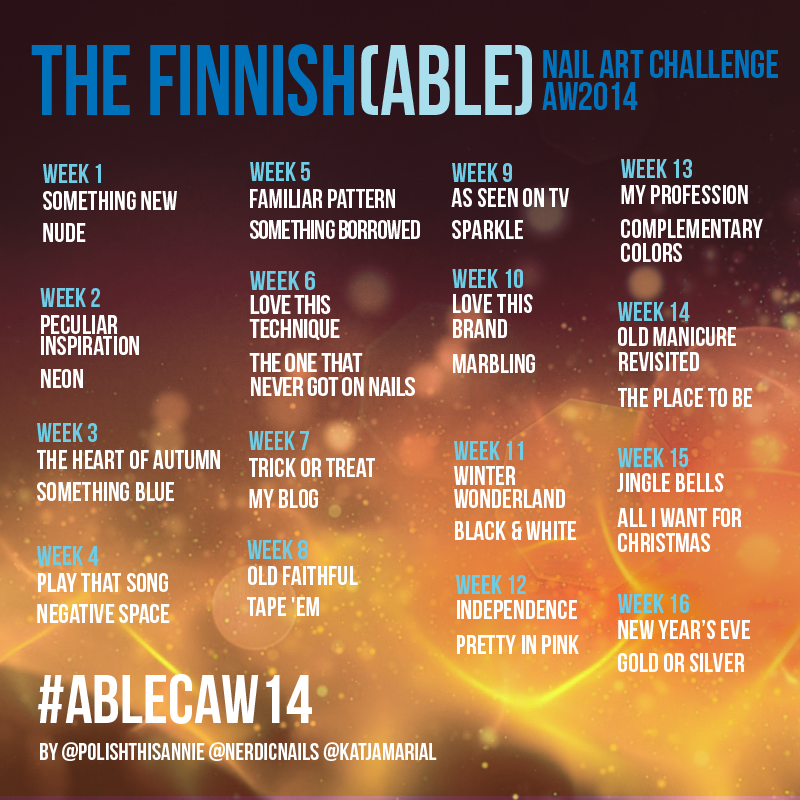 THE FINNISH(ABLE) NAIL ART CHALLENGE AW2014

WEEK 1
SOMETHING NEW
NUDE

WEEK 2
PECULIAR INSPIRATION
NEON

WEEK 3
THE HEART OF AUTUMN
SOMETHING BLUE

WEEK 4
PLAY THAT SONG
NEGATIVE SPACE

WEEK 5
FAMILIAR PATTERN
SOMETHING BORROWED

WEEK 6
LOVE THIS TECHNIQUE
THE ONE THAT NEVER GOT ON NAILS

WEEK 7
TRICK OR TREAT
MY BLOG

WEEK 8
OLD FAITHFUL
TAPE 'EM

WEEK 9
AS SEEN ON TV
SPARKLE

WEEK 10
LOVE THIS BRAND
MARBLING

WEEK 11
WINTER WONDERLAND
BLACK & WHITE

WEEK 12
INDEPENDENCE
PRETTY IN PINK

WEEK 13
MY PROFESSION
COMPLEMENTARY COLORS

WEEK 14
OLD MANICURE REVISITED
THE PLACE TO BE

WEEK 15
JINGLE BELLS
ALL I WANT FOR CHRISTMAS

WEEK 16
NEW YEAR'S EVE
GOLD OR SILVER

#ABLECAW14

BY @POLISHTHISANNIE @NERDICNAILS @KATJAMARIAL